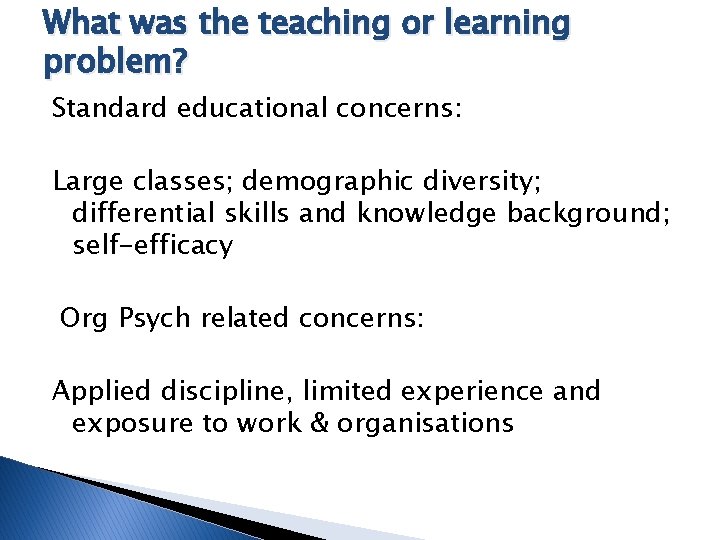 What was the teaching or learning problem?

Standard educational concerns:

Large classes; demographic diversity; differential skills and knowledge background; self-efficacy

Org Psych related concerns:

Applied discipline, limited experience and exposure to work & organisations